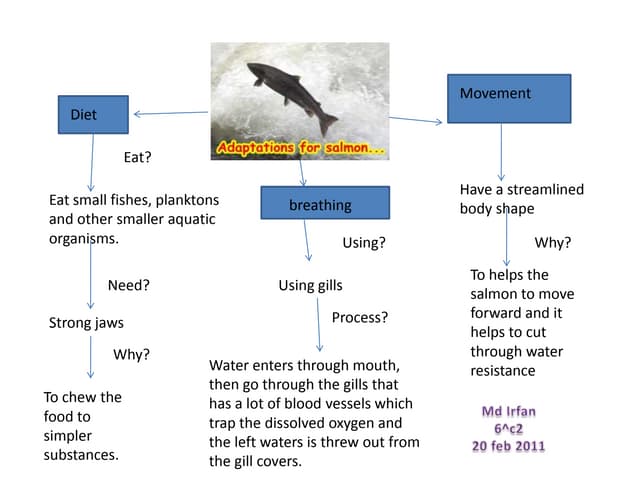 Adaptations for salmon...

Diet

Eat?

Eat small fishes, planktons and other smaller aquatic organisms.

Need?

Strong jaws

Why?

To chew the food to simpler substances.

breathing

Using?

Using gills

Process?

Water enters through mouth, then go through the gills that has a lot of blood vessels which trap the dissolved oxygen and the left waters is threw out from the gill covers.

Movement

Have a streamlined body shape

Why?

To helps the salmon to move forward and it helps to cut through water resistance

Md Irfan
6^c2
20 feb 2011